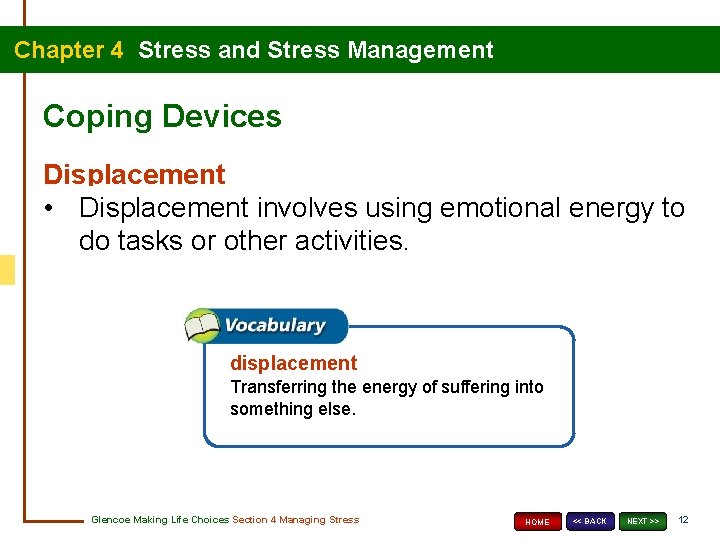 Chapter 4 Stress and Stress Management

Coping Devices

Displacement

• Displacement involves using emotional energy to do tasks or other activities.

Vocabulary

displacement
Transferring the energy of suffering into something else.

Glencoe Making Life Choices Section 4 Managing Stress

HOME << BACK NEXT >> 12